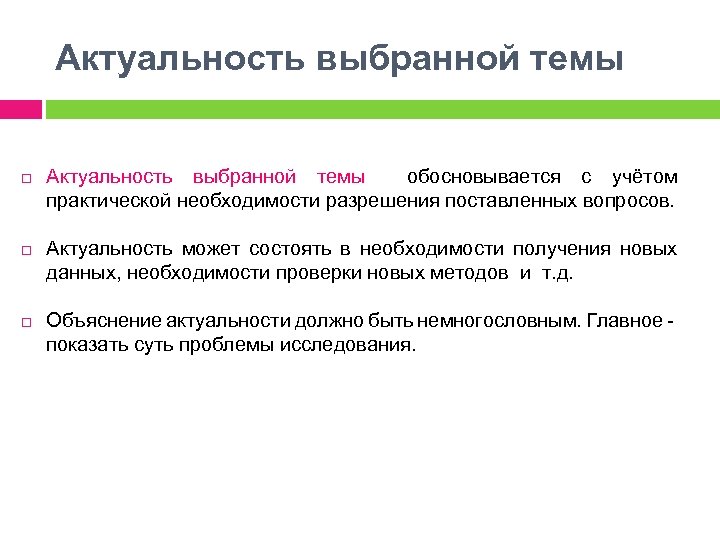 Актуальность выбранной темы

Актуальность выбранной темы обосновывается с учётом практической необходимости разрешения поставленных вопросов.

Актуальность может состоять в необходимости получения новых данных, необходимости проверки новых методов и т.д.

Объяснение актуальности должно быть немногословным. Главное - показать суть проблемы исследования.